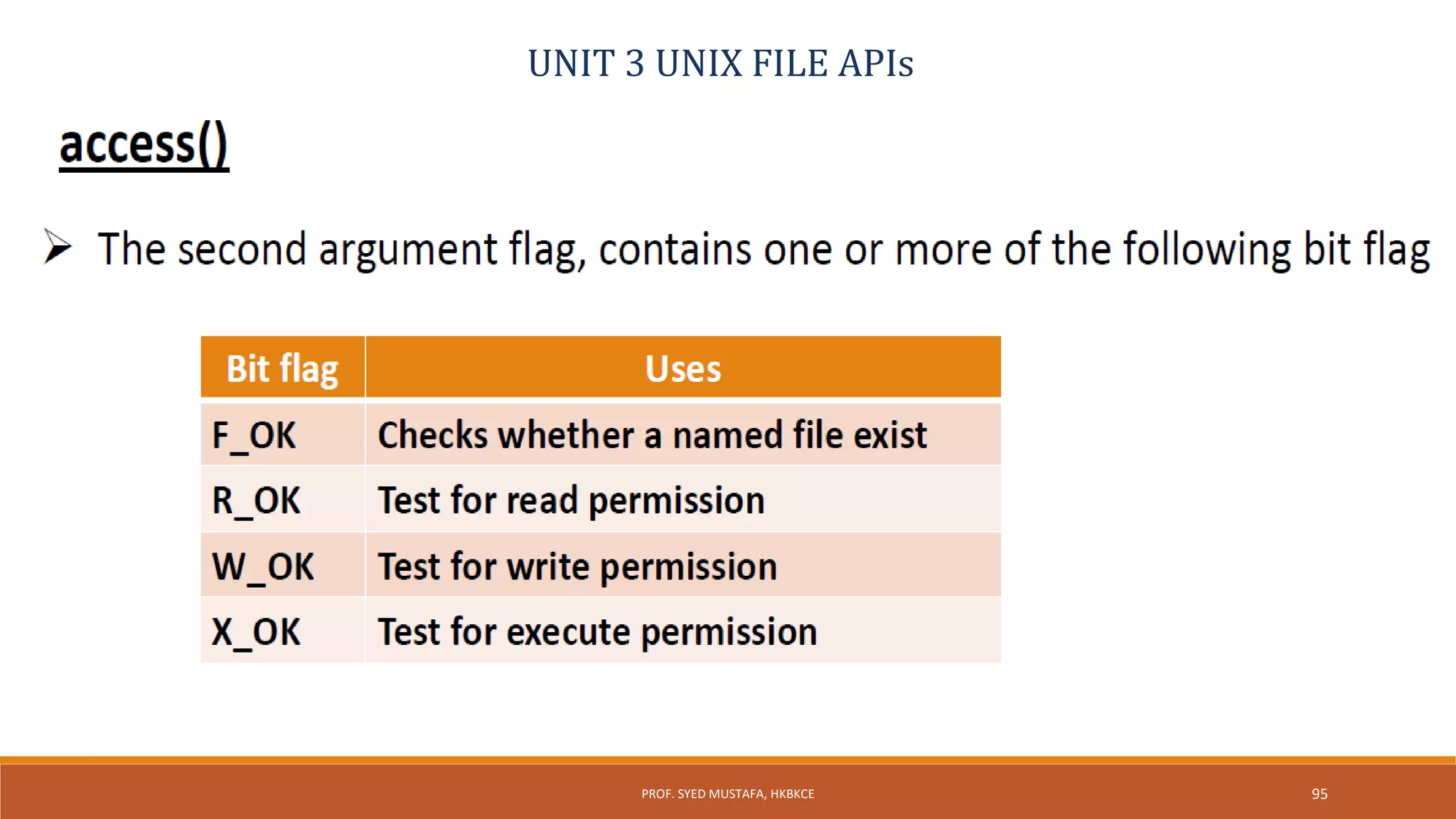 UNIT 3 UNIX FILE APIs

access()

➢ The second argument flag, contains one or more of the following bit flag

| Bit flag | Uses |
|---|---|
| F_OK | Checks whether a named file exist |
| R_OK | Test for read permission |
| W_OK | Test for write permission |
| X_OK | Test for execute permission |

PROF. SYED MUSTAFA, HKBKCE

95